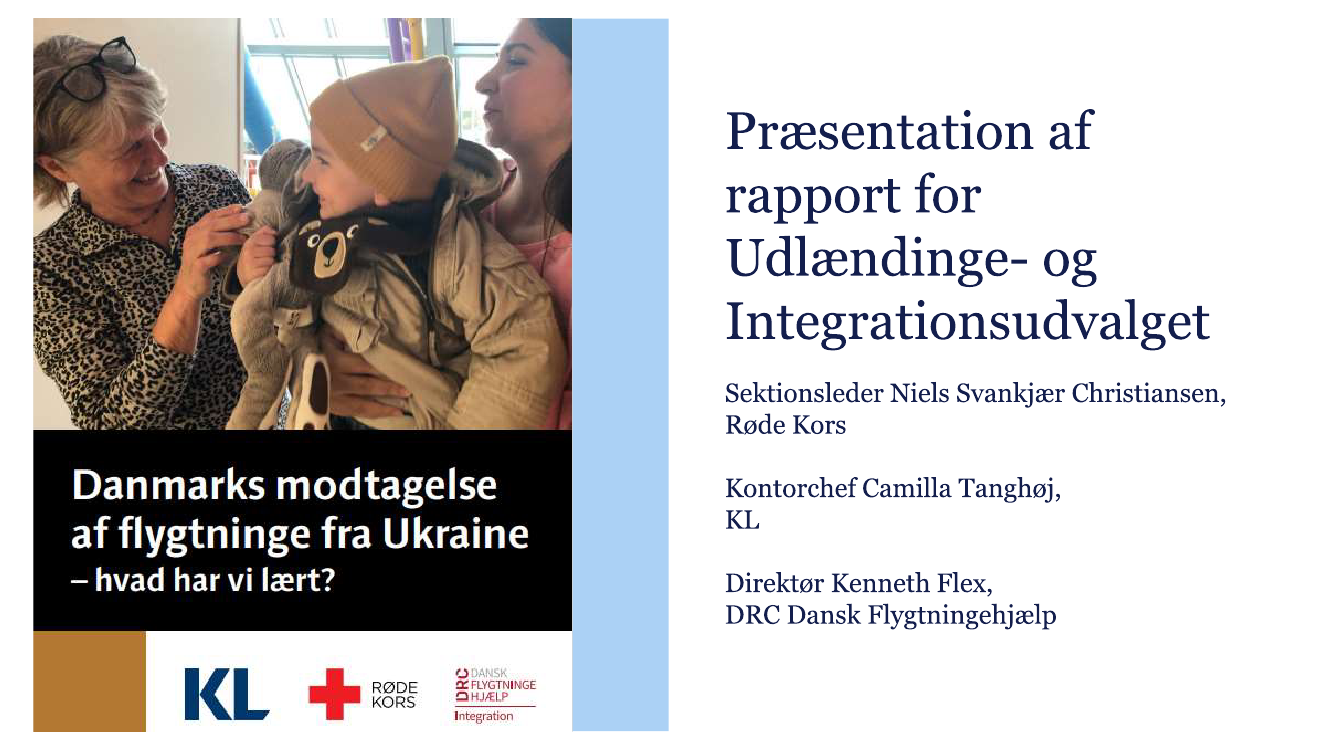 Danmarks modtagelse af flygtninge fra Ukraine – hvad har vi lært?

KL

RØDE KORS

DRC DANSK FLYGTNINGE HJÆLP Integration

Præsentation af rapport for Udlændinge- og Integrationsudvalget

Sektionsleder Niels Svankjær Christiansen, Røde Kors

Kontorchef Camilla Tanghøj, KL

Direktør Kenneth Flex, DRC Dansk Flygtningehjælp